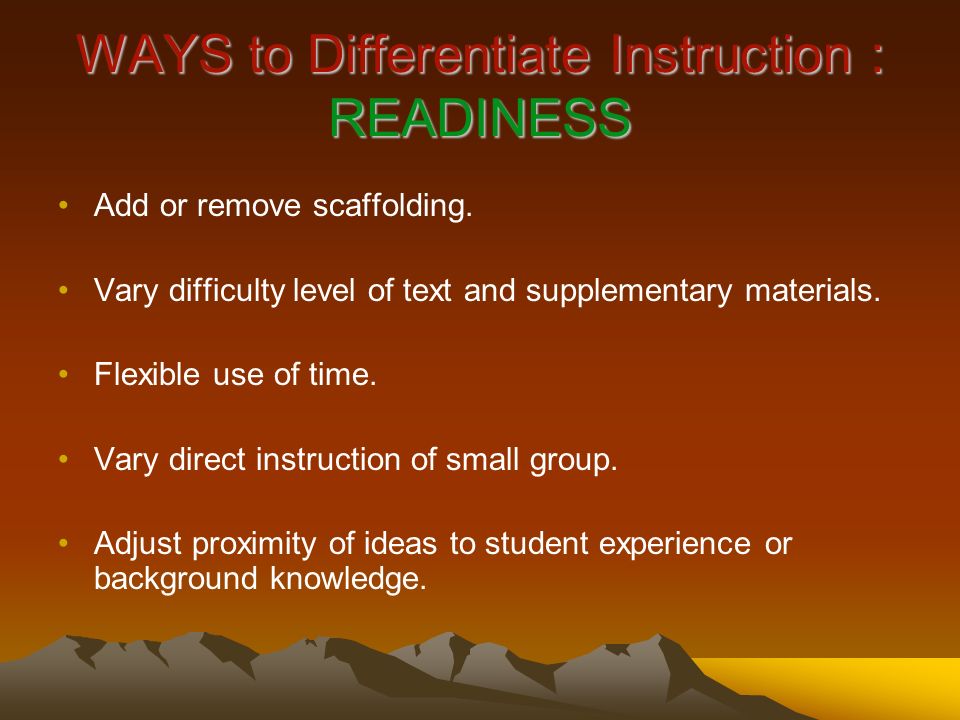 WAYS to Differentiate Instruction : READINESS

• Add or remove scaffolding.

• Vary difficulty level of text and supplementary materials.

• Flexible use of time.

• Vary direct instruction of small group.

• Adjust proximity of ideas to student experience or background knowledge.